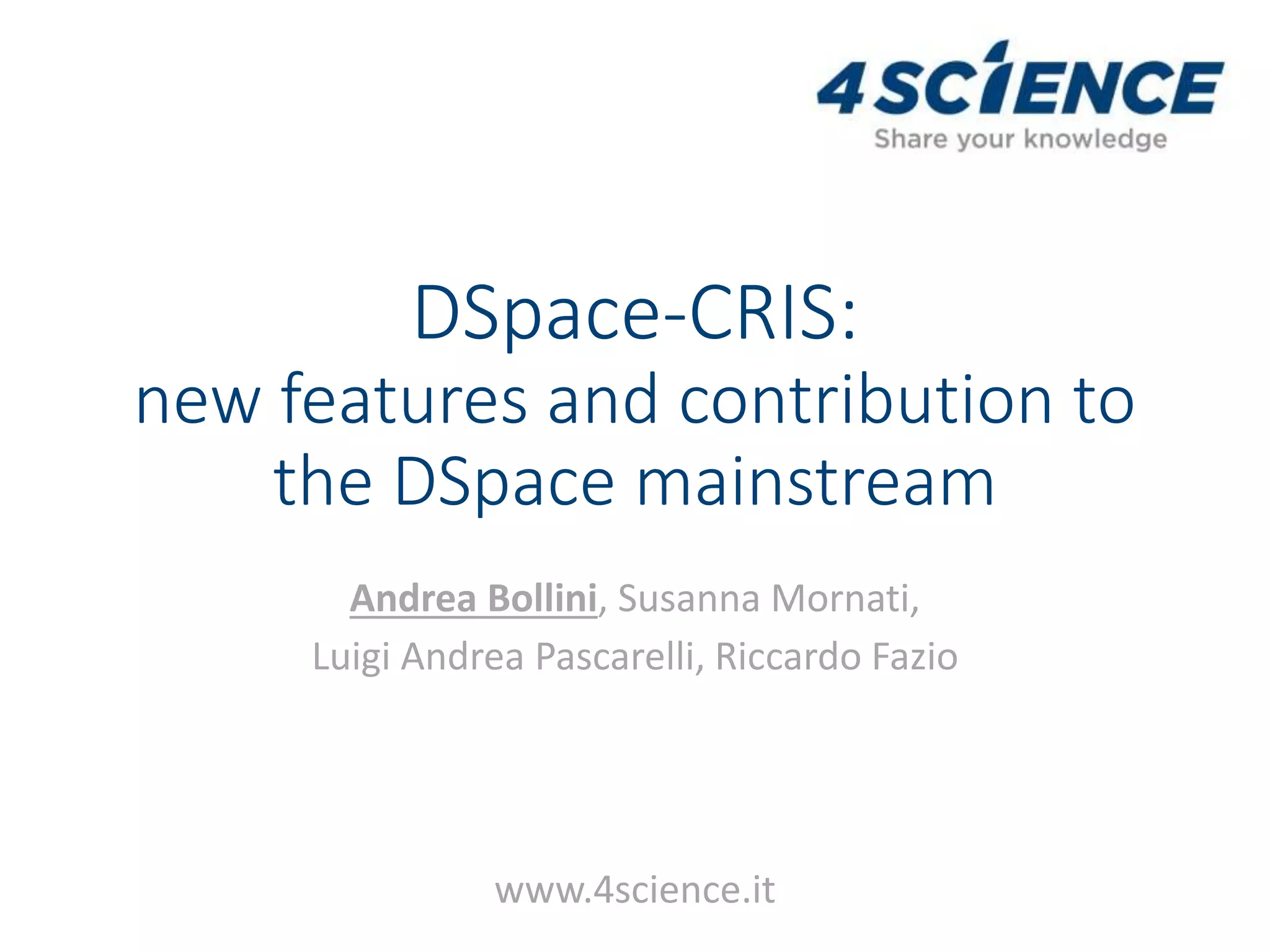 4SCIENCE
Share your knowledge

DSpace-CRIS:
new features and contribution to the DSpace mainstream

Andrea Bollini, Susanna Mornati,
Luigi Andrea Pascarelli, Riccardo Fazio

www.4science.it